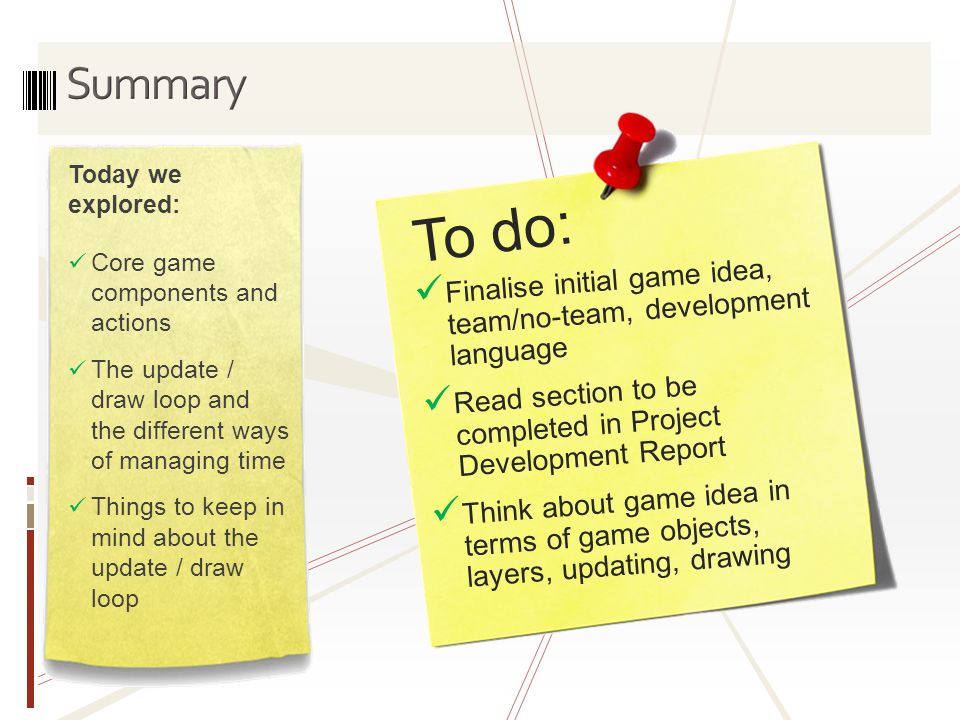 Summary

Today we explored:

✓ Core game components and actions

✓ The update / draw loop and the different ways of managing time

✓ Things to keep in mind about the update / draw loop

To do:

✓ Finalise initial game idea, team/no-team, development language

✓ Read section to be completed in Project Development Report

✓ Think about game idea in terms of game objects, layers, updating, drawing